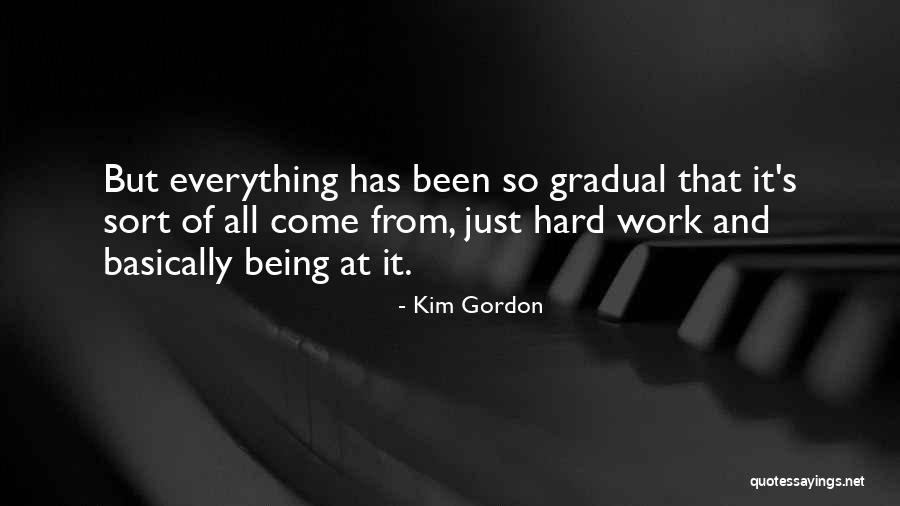 But everything has been so gradual that it's sort of all come from, just hard work and basically being at it.

- Kim Gordon

quotessayings.net